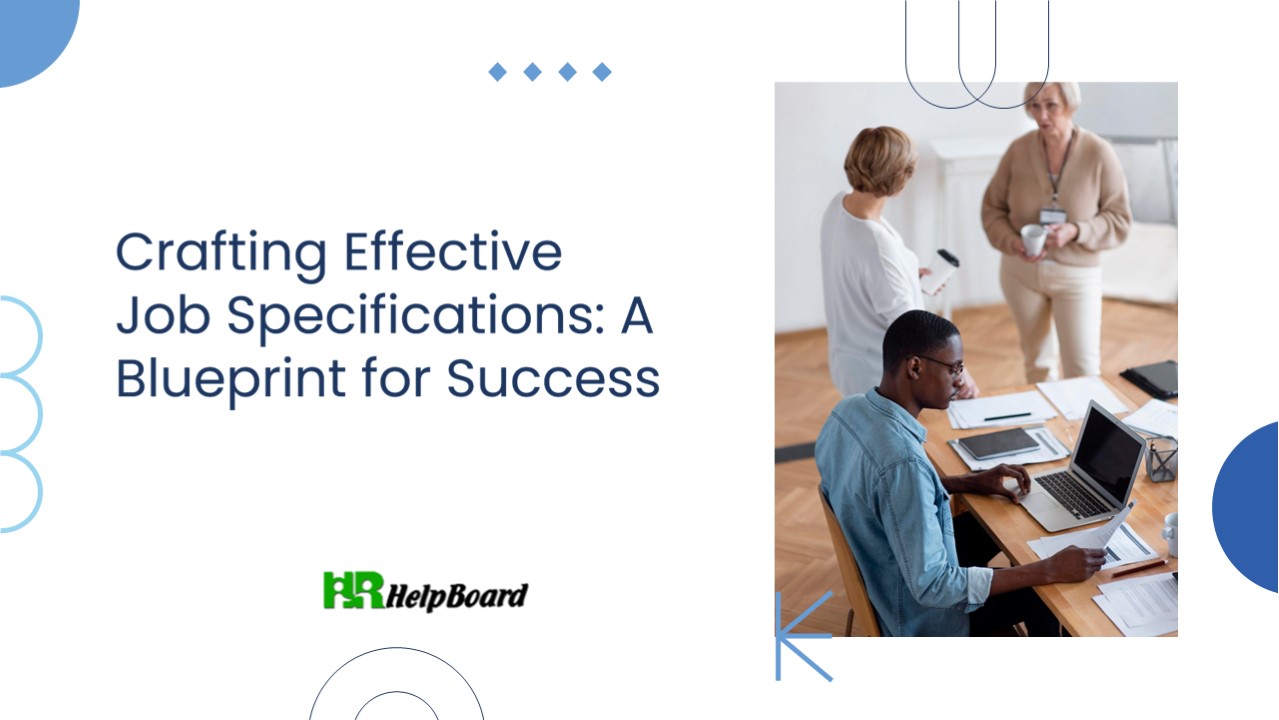 Crafting Effective Job Specifications: A Blueprint for Success

HR HelpBoard